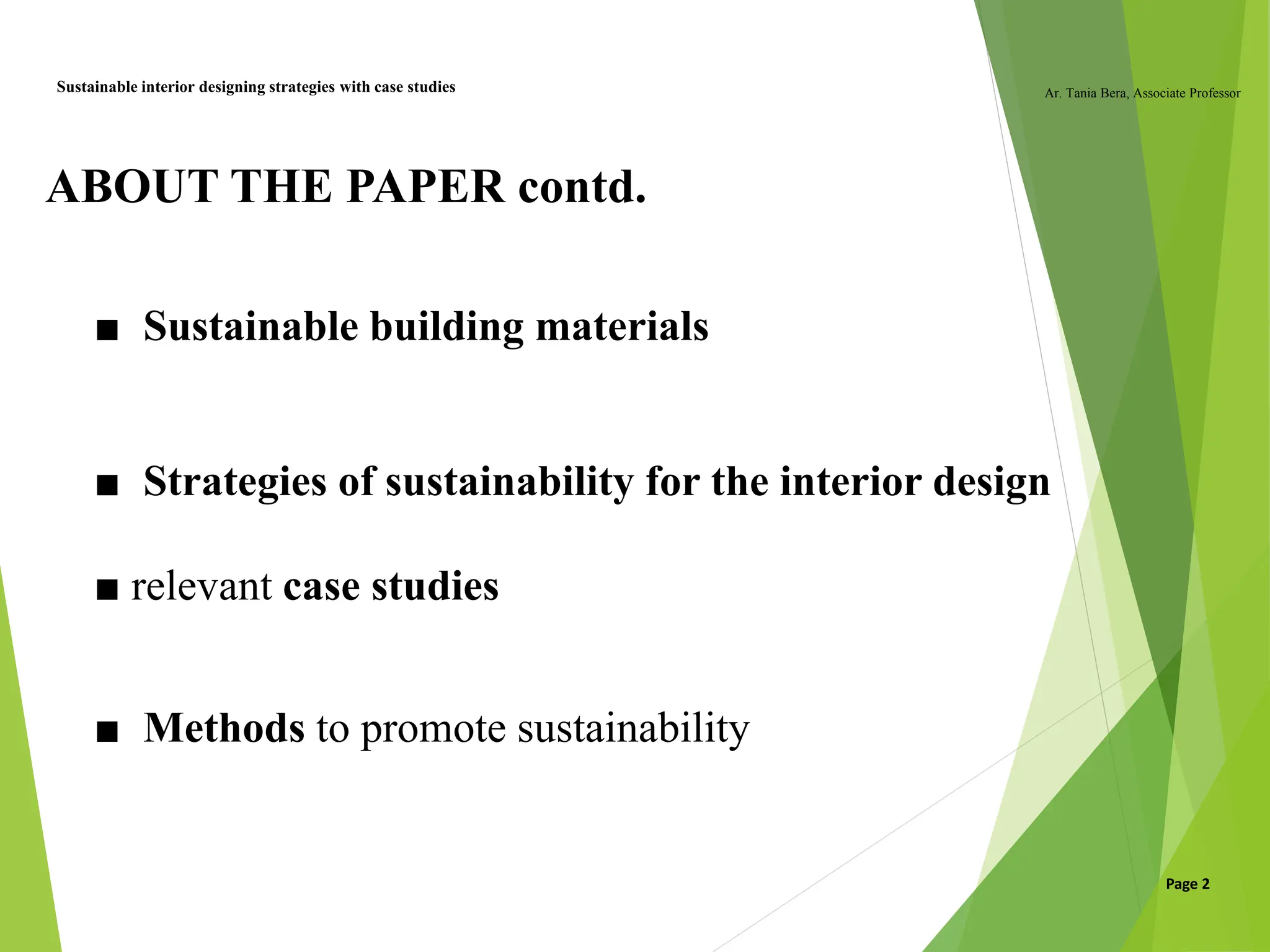 Sustainable interior designing strategies with case studies

Ar. Tania Bera, Associate Professor

ABOUT THE PAPER contd.

■ Sustainable building materials

■ Strategies of sustainability for the interior design

■ relevant case studies

■ Methods to promote sustainability

Page 2